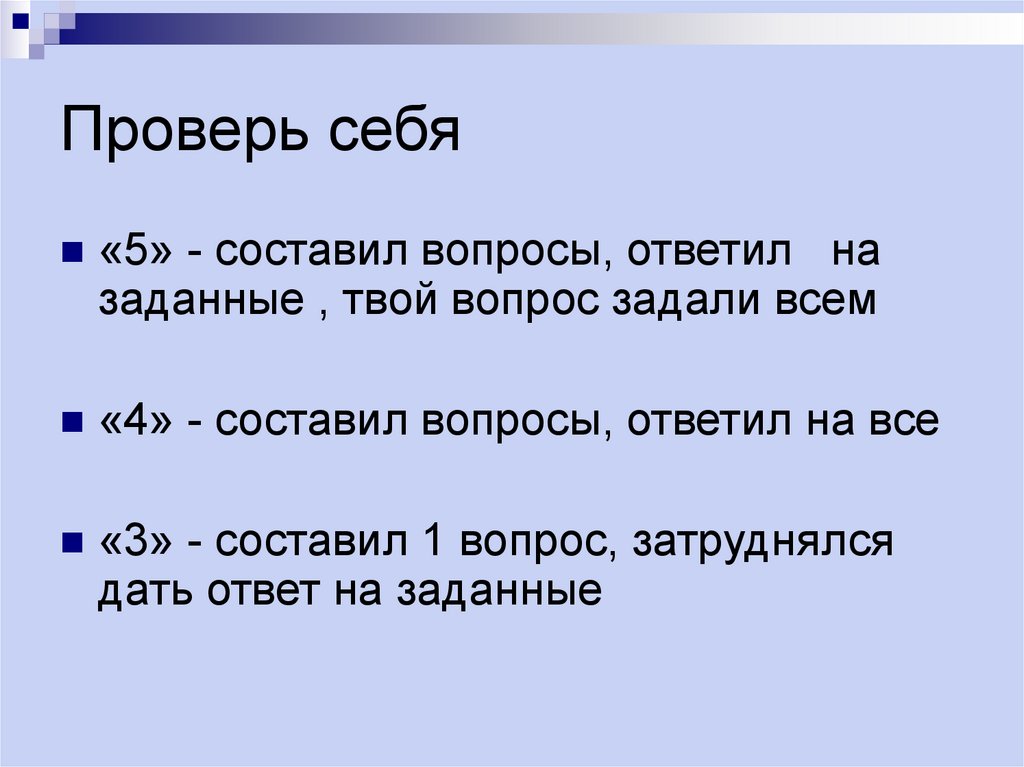 Проверь себя

«5» - составил вопросы, ответил на заданные , твой вопрос задали всем

«4» - составил вопросы, ответил на все

«3» - составил 1 вопрос, затруднялся дать ответ на заданные